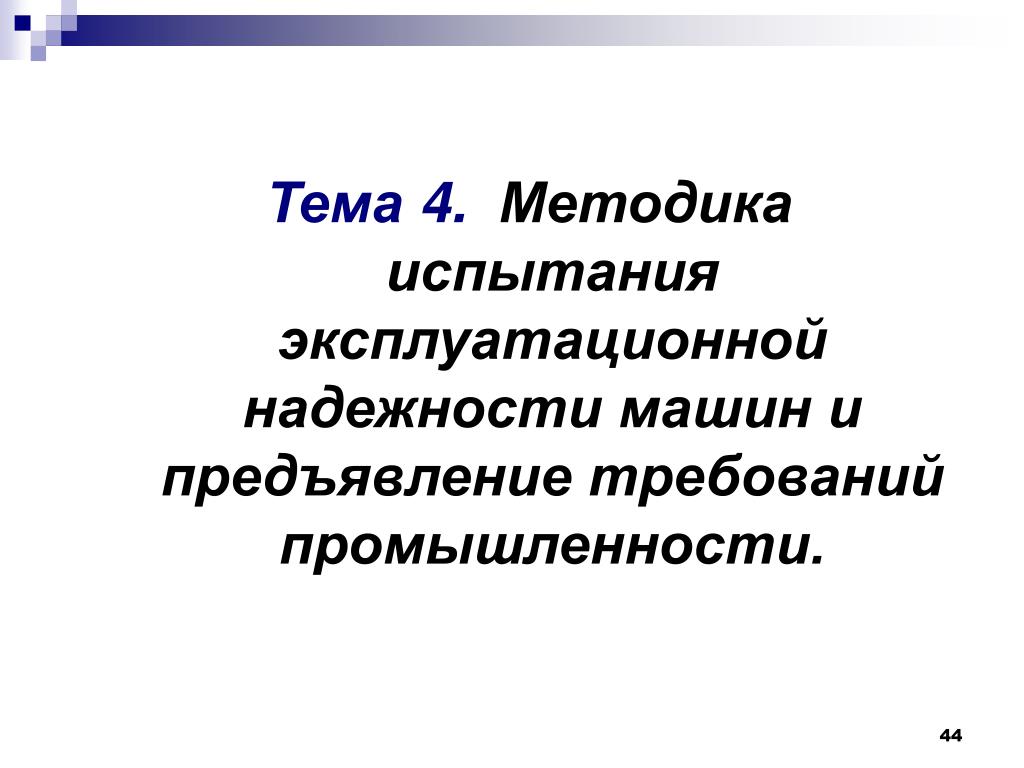 Тема 4. Методика испытания эксплуатационной надежности машин и предъявление требований промышленности.

44